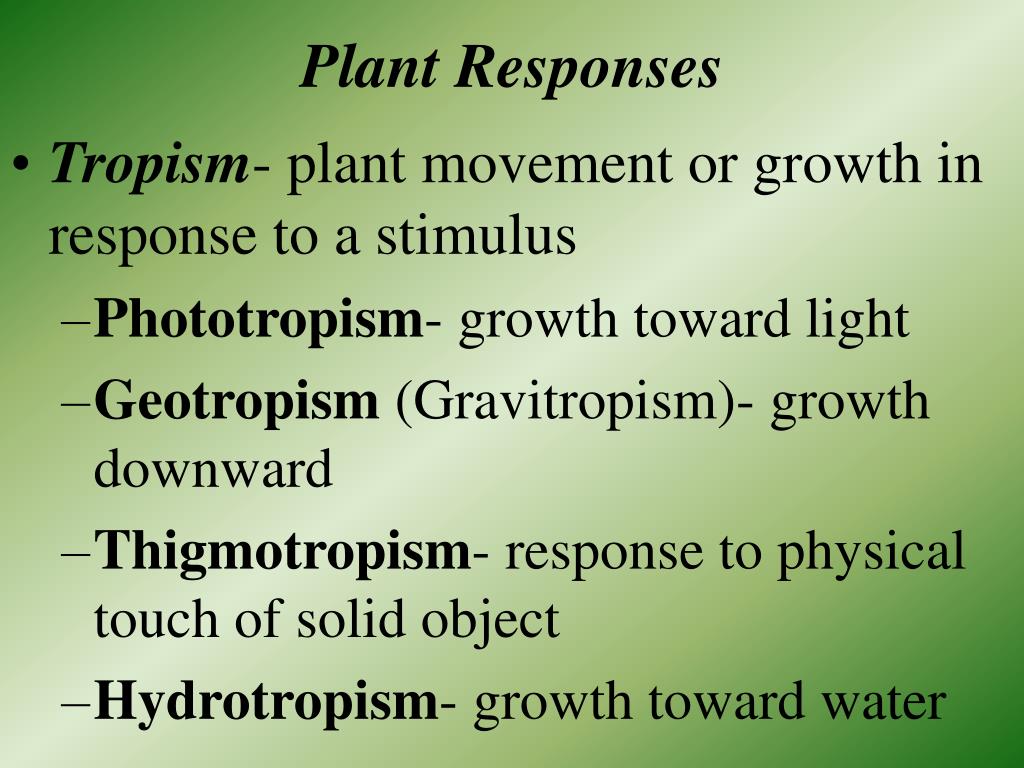 Plant Responses

• Tropism- plant movement or growth in response to a stimulus

–Phototropism- growth toward light

–Geotropism (Gravitropism)- growth downward

–Thigmotropism- response to physical touch of solid object

–Hydrotropism- growth toward water